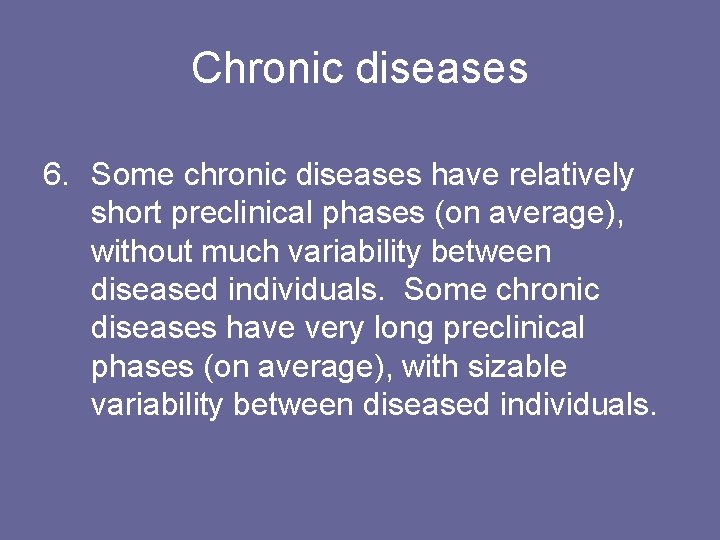 Chronic diseases

6. Some chronic diseases have relatively short preclinical phases (on average), without much variability between diseased individuals. Some chronic diseases have very long preclinical phases (on average), with sizable variability between diseased individuals.